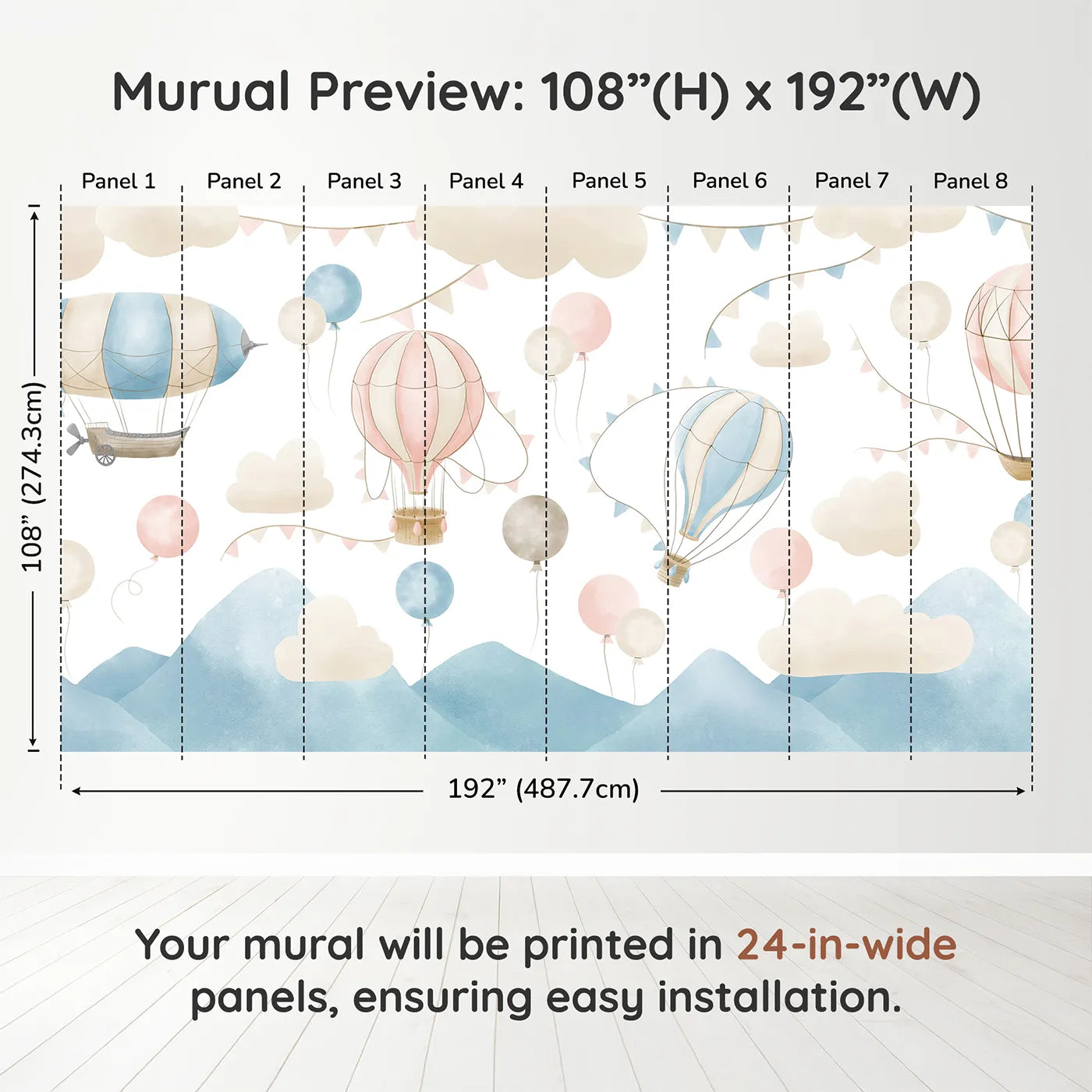 Murual Preview: 108”(H) x 192”(W)

Panel 1 Panel 2 Panel 3 Panel 4 Panel 5 Panel 6 Panel 7 Panel 8

108” (274.3cm)

192” (487.7cm)

Your mural will be printed in 24-in-wide panels, ensuring easy installation.